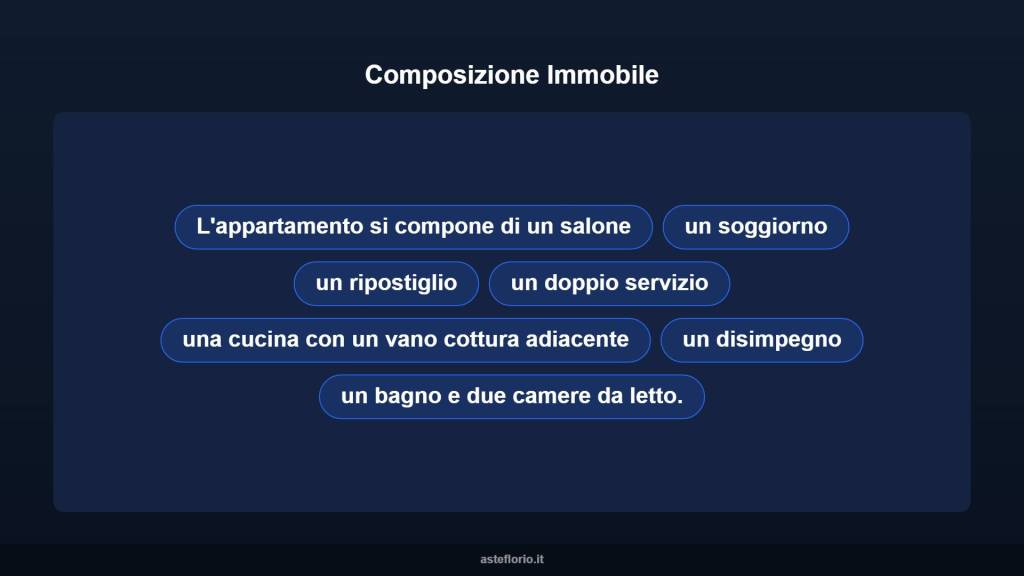 Composizione Immobile

L'appartamento si compone di un salone

un soggiorno

un ripostiglio

un doppio servizio

una cucina con un vano cottura adiacente

un disimpegno

un bagno e due camere da letto.

asteflorio.it